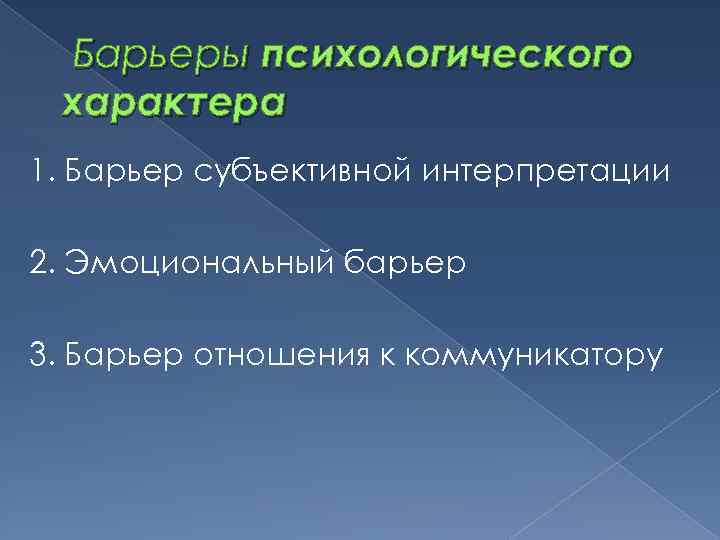 Барьеры психологического характера

1. Барьер субъективной интерпретации

2. Эмоциональный барьер

3. Барьер отношения к коммуникатору